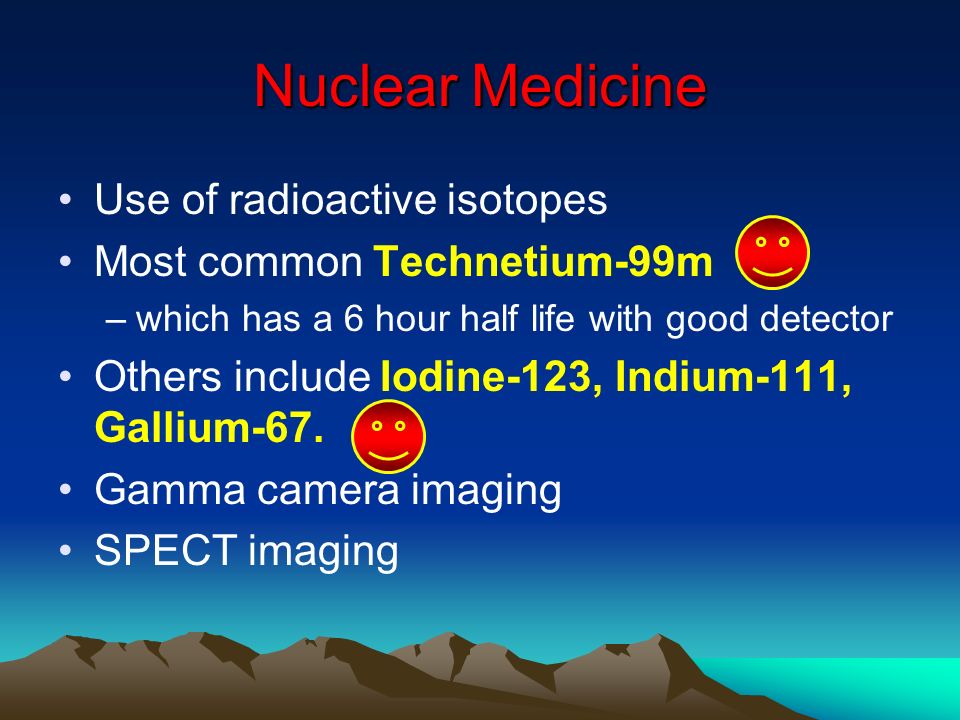 Nuclear Medicine

• Use of radioactive isotopes
• Most common Technetium-99m
  – which has a 6 hour half life with good detector
• Others include Iodine-123, Indium-111, Gallium-67.
• Gamma camera imaging
• SPECT imaging